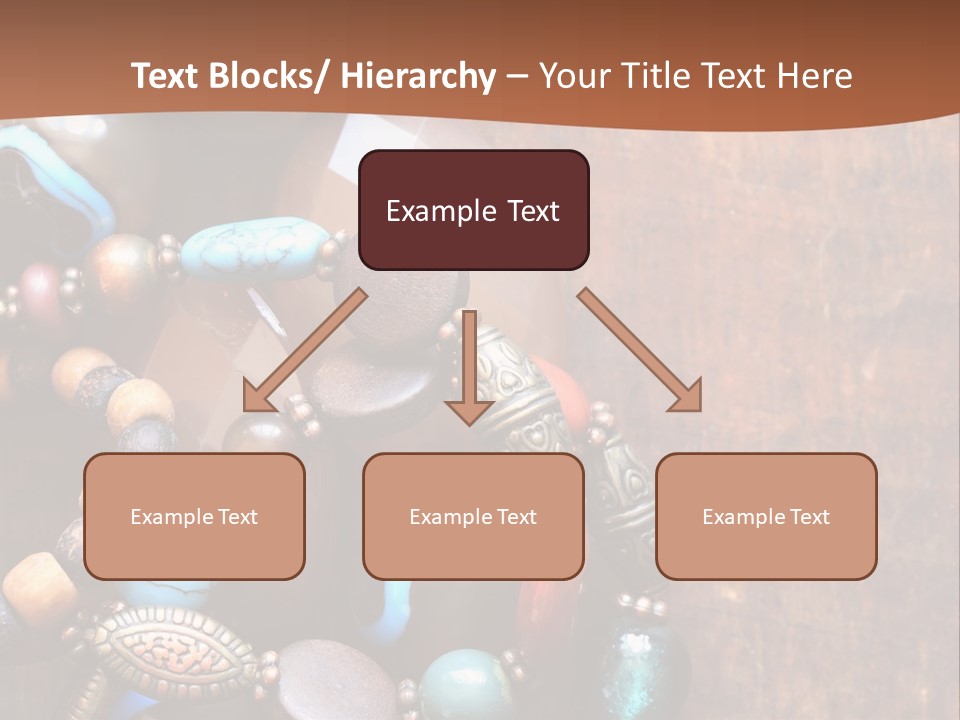 Text Blocks/ Hierarchy – Your Title Text Here

Example Text

Example Text

Example Text

Example Text